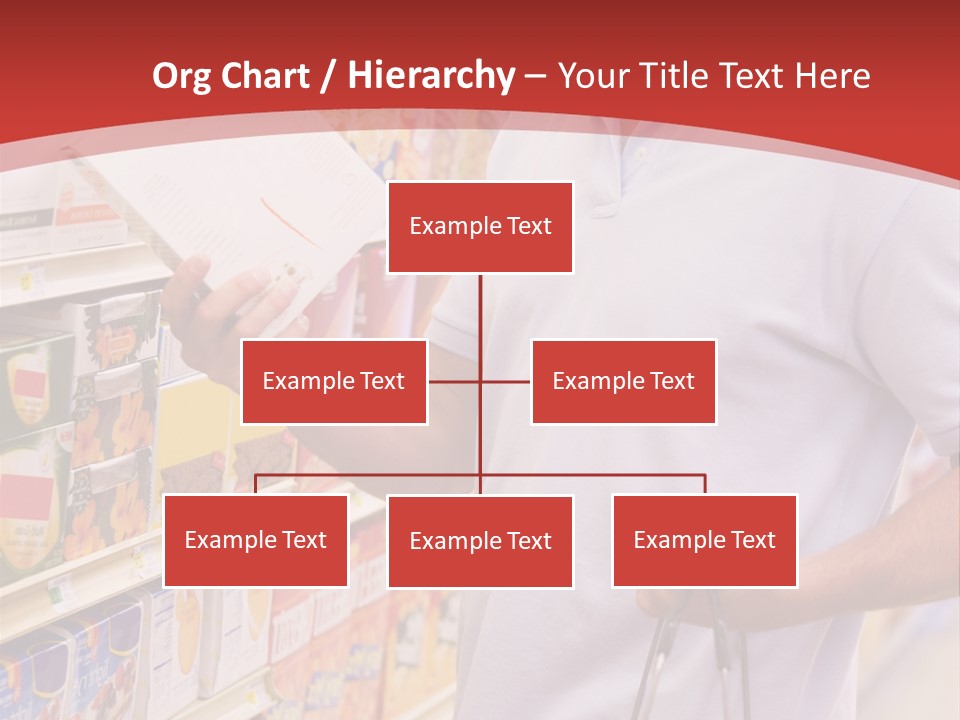 Org Chart / Hierarchy – Your Title Text Here

Example Text

Example Text

Example Text

Example Text

Example Text

Example Text